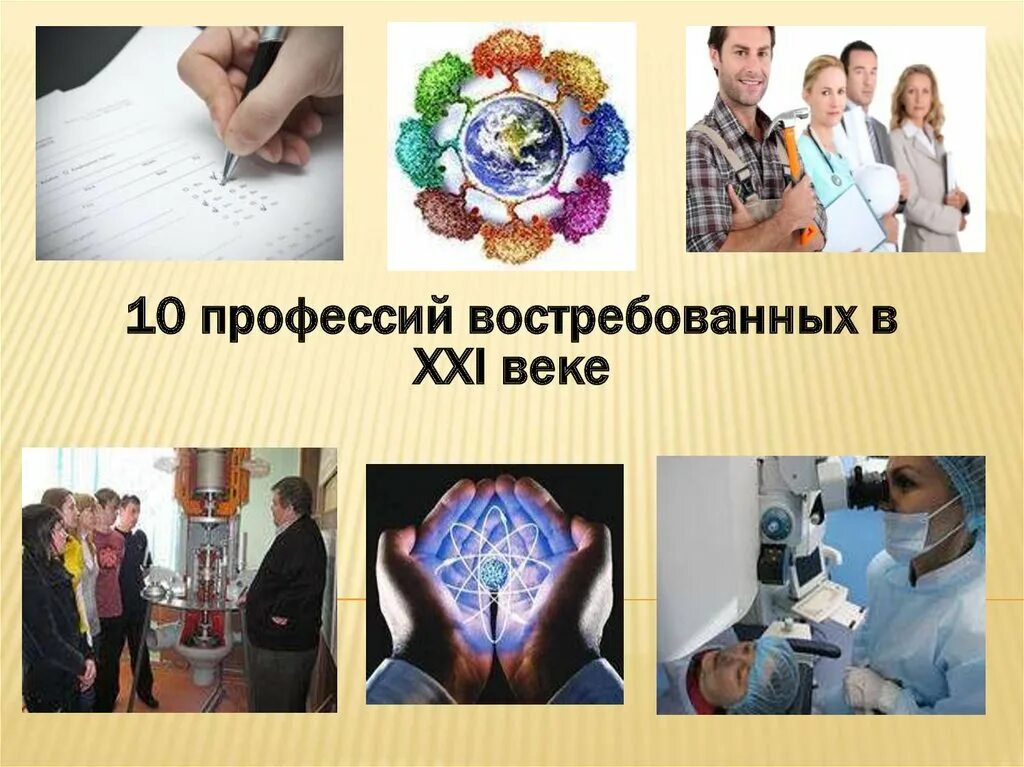 10 профессий востребованных в XXI веке